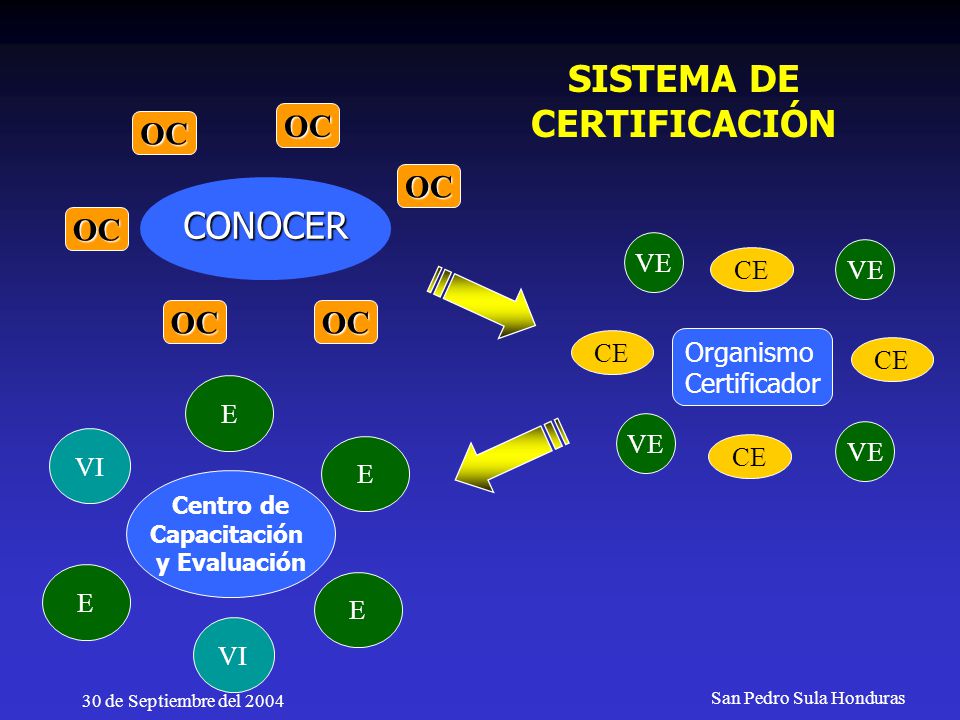 SISTEMA DE CERTIFICACIÓN

OC
OC
OC
OC
CONOCER
OC
OC

VE
CE
VE
CE
Organismo Certificador
CE
VE
CE
VE

E
VI
E
Centro de Capacitación y Evaluación
E
E
VI

30 de Septiembre del 2004

San Pedro Sula Honduras